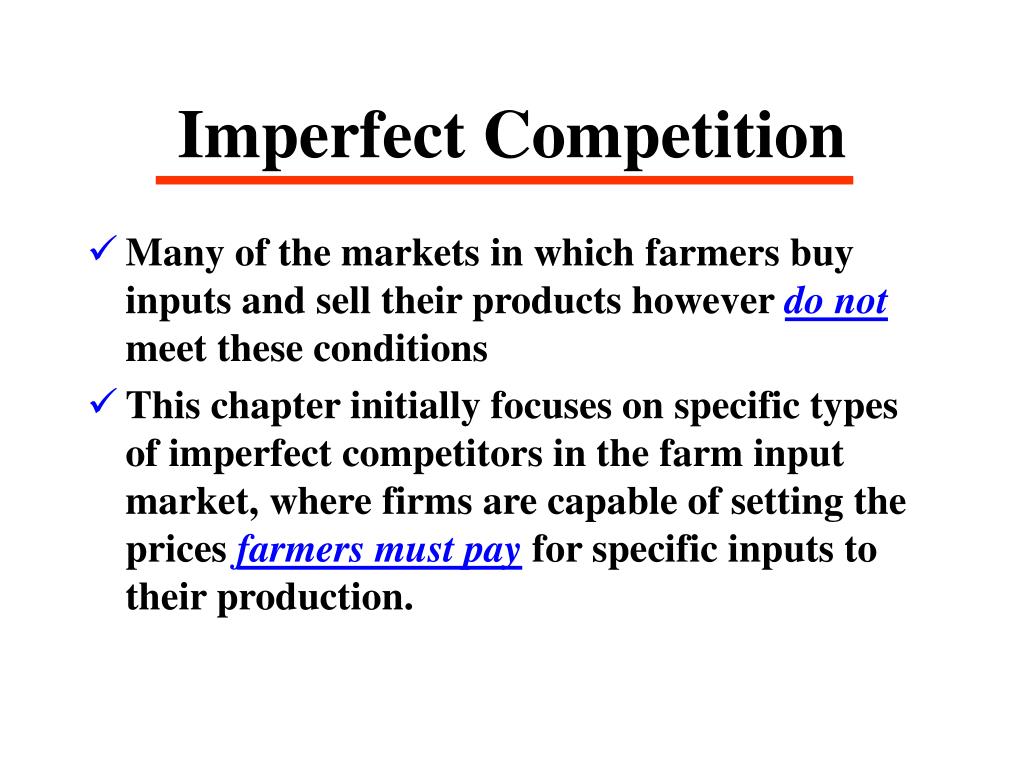 Imperfect Competition

✓ Many of the markets in which farmers buy inputs and sell their products however do not meet these conditions

✓ This chapter initially focuses on specific types of imperfect competitors in the farm input market, where firms are capable of setting the prices farmers must pay for specific inputs to their production.